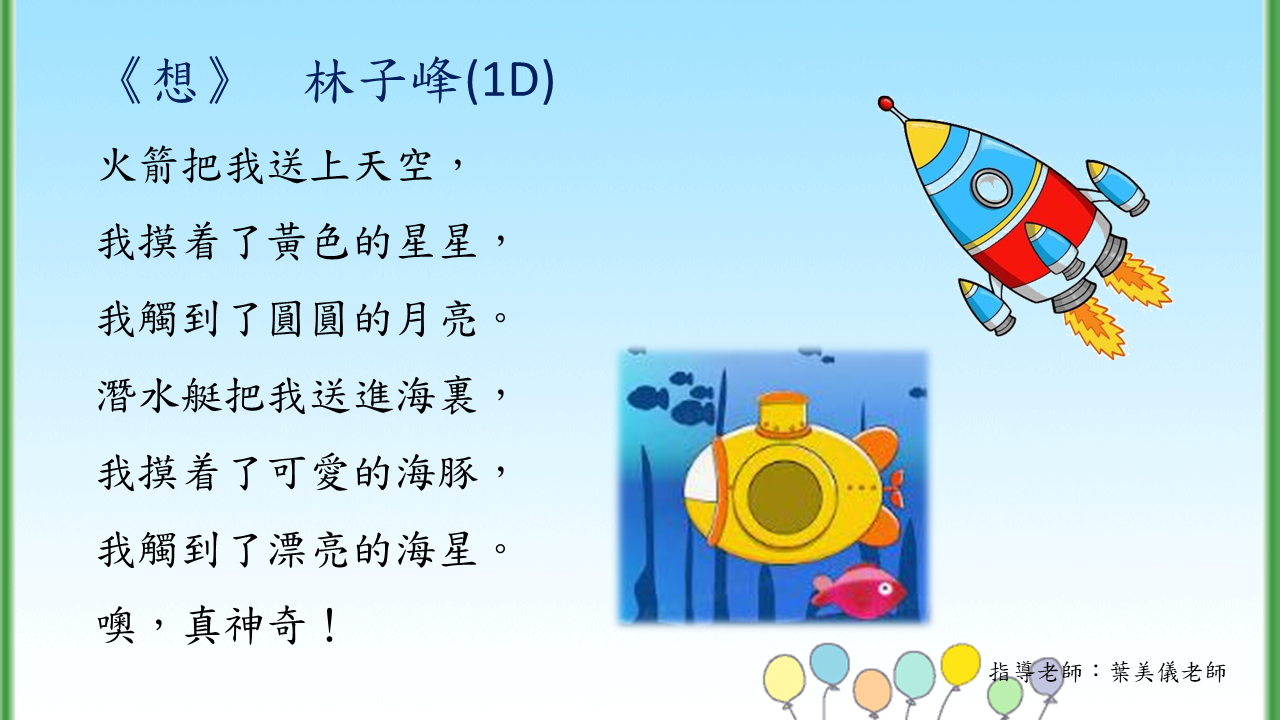 《想》 林子峰(1D)

火箭把我送上天空，
我摸着了黃色的星星，
我觸到了圓圓的月亮。
潛水艇把我送進海裏，
我摸着了可愛的海豚，
我觸到了漂亮的海星。
噢，真神奇！

指導老師：葉美儀老師